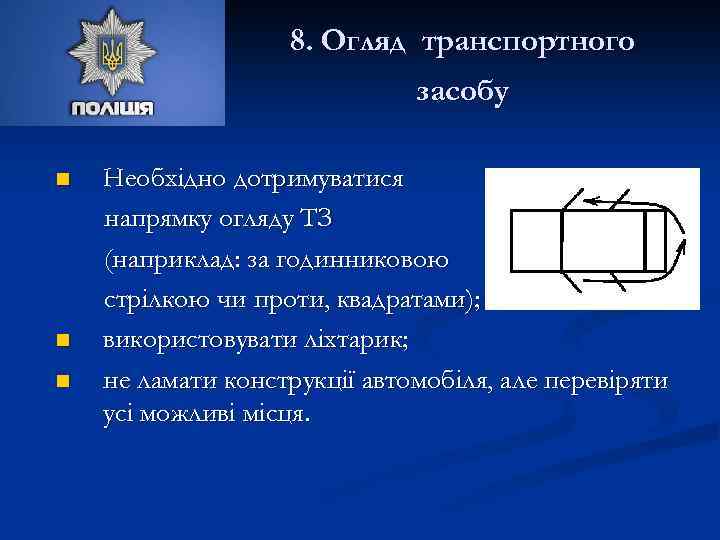 ПОЛІЦІЯ

8. Огляд транспортного засобу

Необхідно дотримуватися напрямку огляду ТЗ (наприклад: за годинниковою стрілкою чи проти, квадратами);

використовувати ліхтарик;

не ламати конструкції автомобіля, але перевіряти усі можливі місця.